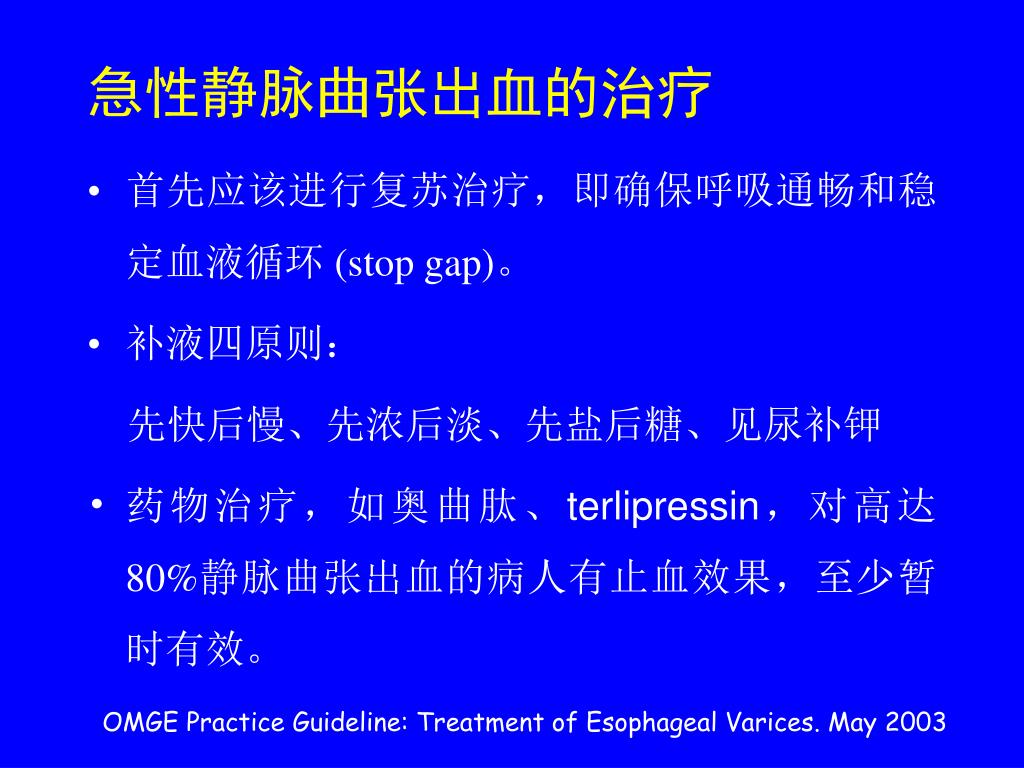 急性静脉曲张出血的治疗

• 首先应该进行复苏治疗，即确保呼吸通畅和稳定血液循环 (stop gap)。

• 补液四原则：

先快后慢、先浓后淡、先盐后糖、见尿补钾

• 药物治疗，如奥曲肽、terlipressin，对高达80%静脉曲张出血的病人有止血效果，至少暂时有效。

OMGE Practice Guideline: Treatment of Esophageal Varices. May 2003